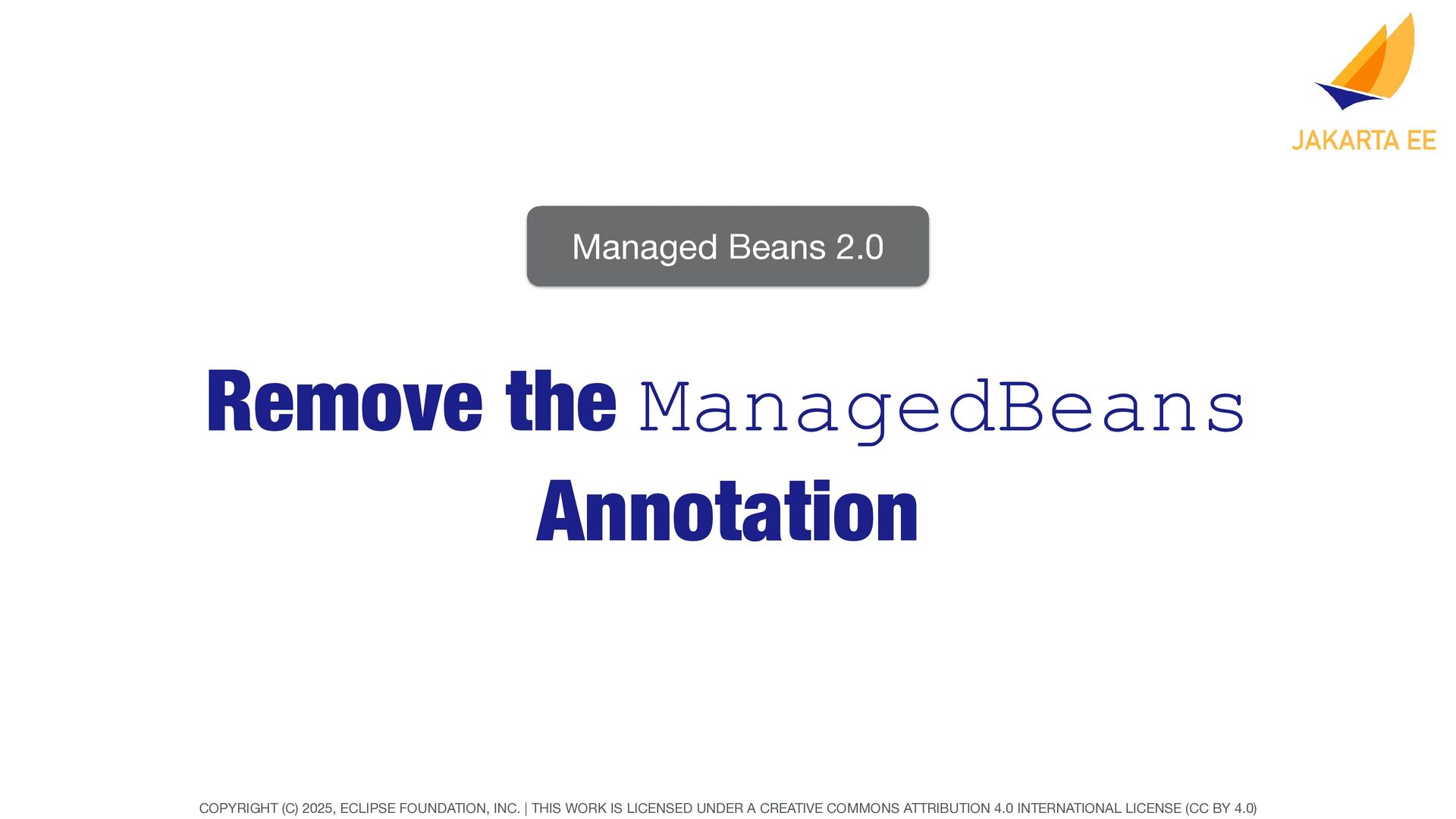 JAKARTA EE

Managed Beans 2.0

Remove the ManagedBeans Annotation

COPYRIGHT (C) 2025, ECLIPSE FOUNDATION, INC. | THIS WORK IS LICENSED UNDER A CREATIVE COMMONS ATTRIBUTION 4.0 INTERNATIONAL LICENSE (CC BY 4.0)